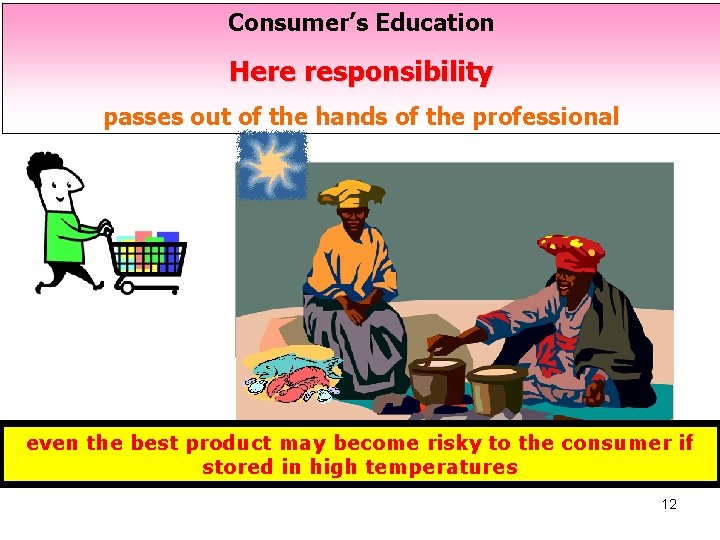 Consumer's Education

Here responsibility

passes out of the hands of the professional

even the best product may become risky to the consumer if stored in high temperatures

12